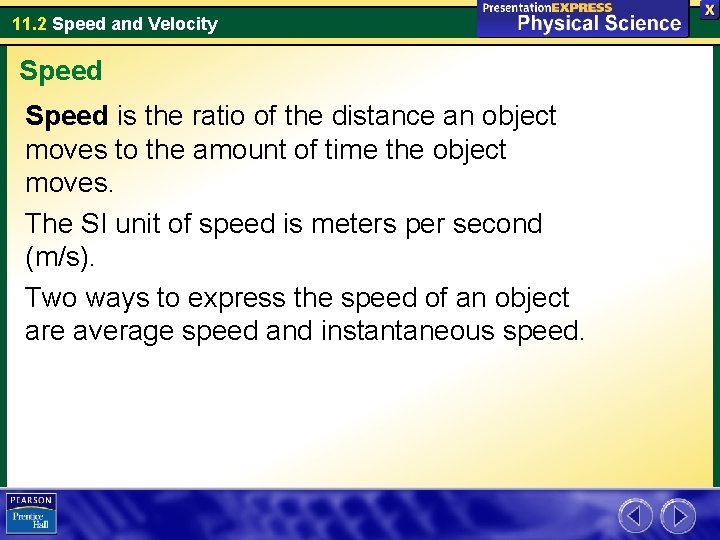 11.2 Speed and Velocity

PresentationEXPRESS
Physical Science

X

Speed

Speed is the ratio of the distance an object moves to the amount of time the object moves.

The SI unit of speed is meters per second (m/s).

Two ways to express the speed of an object are average speed and instantaneous speed.

PEARSON
Prentice Hall